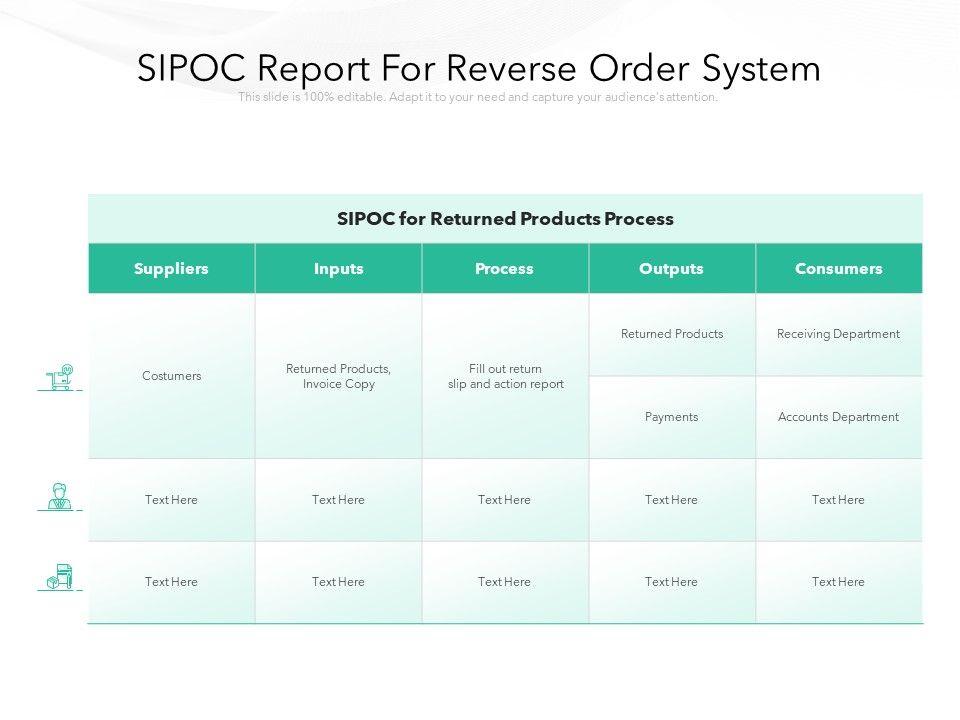 SIPOC Report For Reverse Order System

This slide is 100% editable. Adapt it to your need and capture your audience's attention.

SIPOC for Returned Products Process

| Suppliers | Inputs | Process | Outputs | Consumers |
|---|---|---|---|---|
| Costumers | Returned Products, Invoice Copy | Fill out return slip and action report | Returned Products | Receiving Department |
| | | | Payments | Accounts Department |
| Text Here | Text Here | Text Here | Text Here | Text Here |
| Text Here | Text Here | Text Here | Text Here | Text Here |